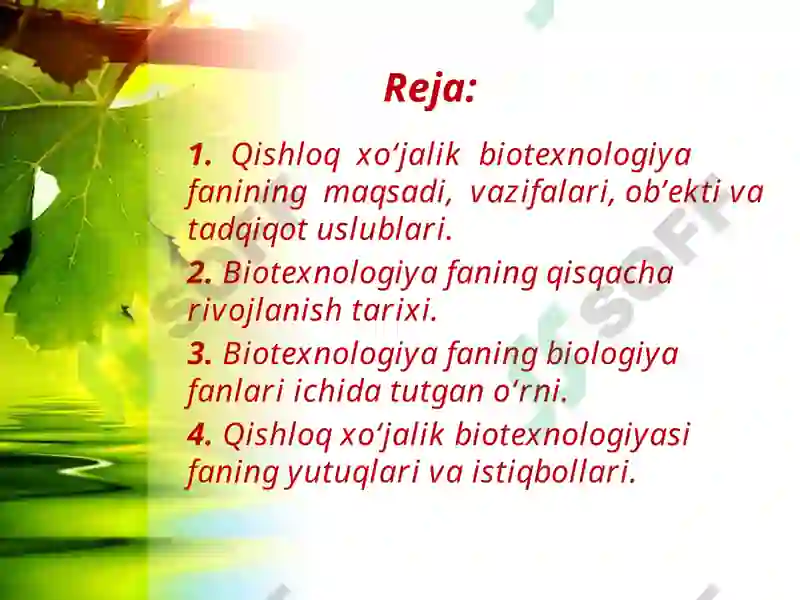 Reja:

1. Qishloq xo‘jalik biotexnologiya fanining maqsadi, vazifalari, ob’ekti va tadqiqot uslublari.

2. Biotexnologiya faning qisqacha rivojlanish tarixi.

3. Biotexnologiya faning biologiya fanlari ichida tutgan o‘rni.

4. Qishloq xo‘jalik biotexnologiyasi faning yutuqlari va istiqbollari.

SOFT